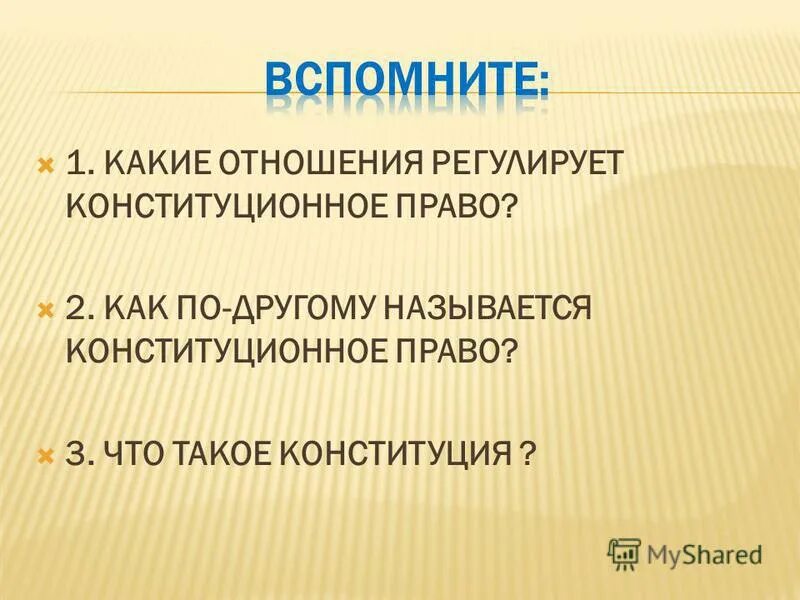 ВСПОМНИТЕ:

1. КАКИЕ ОТНОШЕНИЯ РЕГУЛИРУЕТ КОНСТИТУЦИОННОЕ ПРАВО?

2. КАК ПО-ДРУГОМУ НАЗЫВАЕТСЯ КОНСТИТУЦИОННОЕ ПРАВО?

3. ЧТО ТАКОЕ КОНСТИТУЦИЯ ?

MyShared